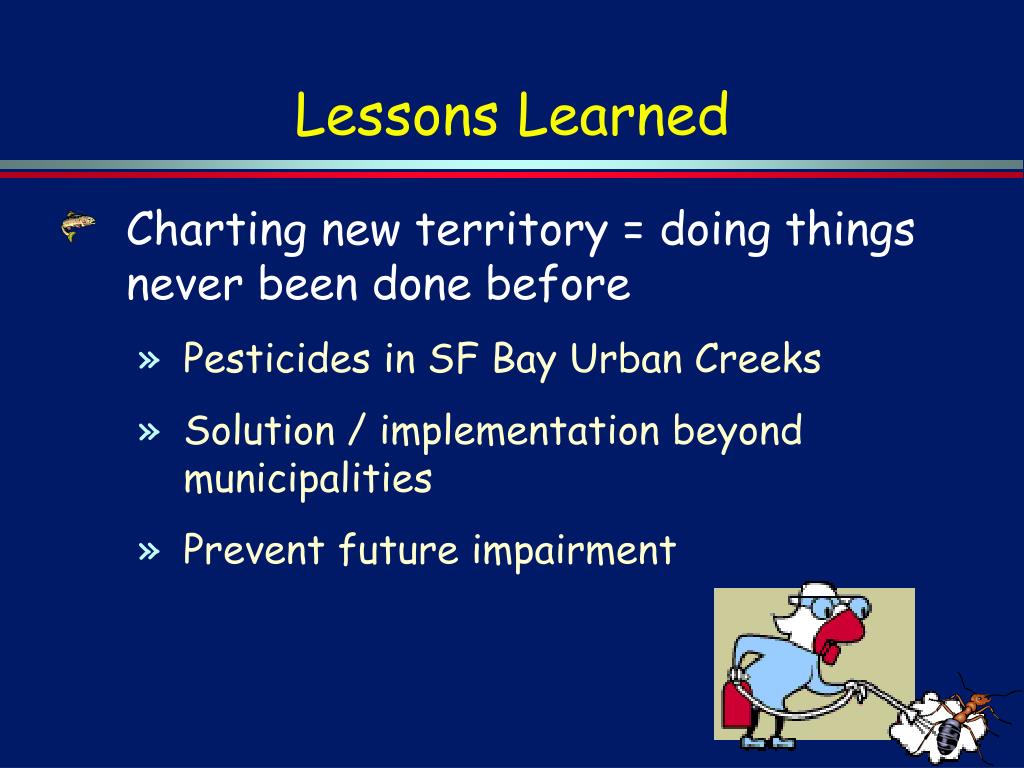 Lessons Learned

Charting new territory = doing things never been done before

» Pesticides in SF Bay Urban Creeks

» Solution / implementation beyond municipalities

» Prevent future impairment